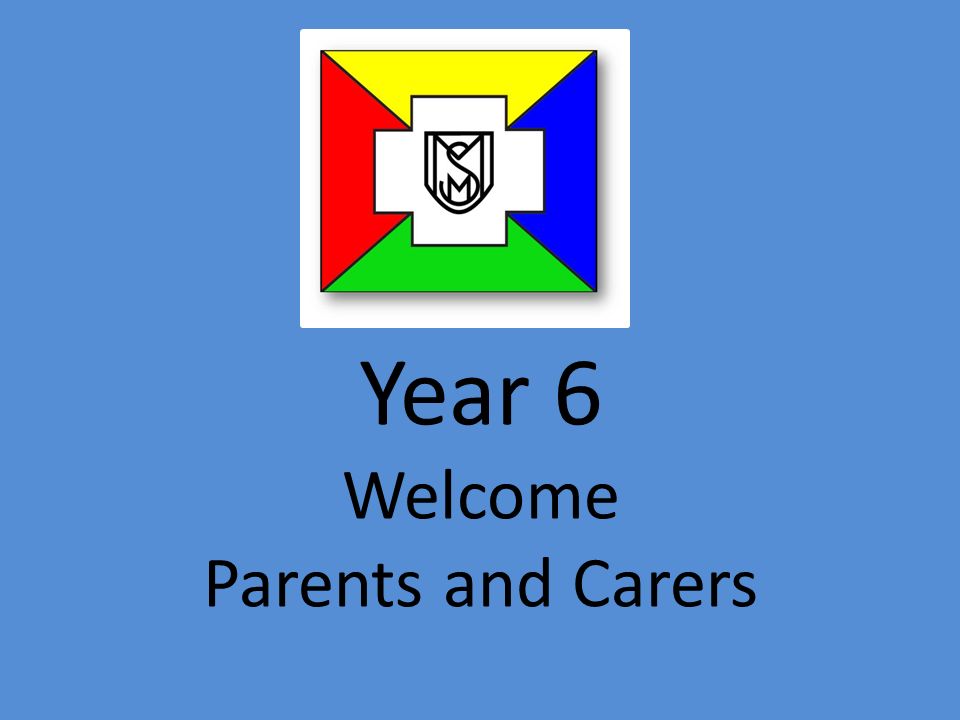 SM

Year 6
Welcome
Parents and Carers